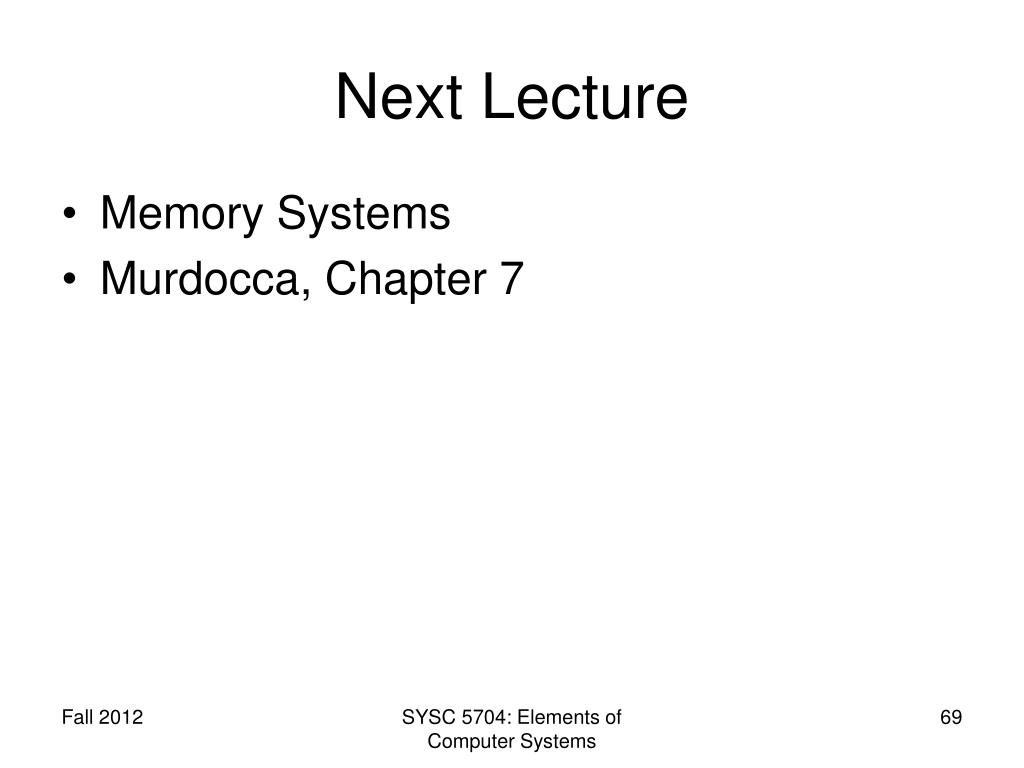 Next Lecture

• Memory Systems
• Murdocca, Chapter 7

Fall 2012

SYSC 5704: Elements of Computer Systems

69